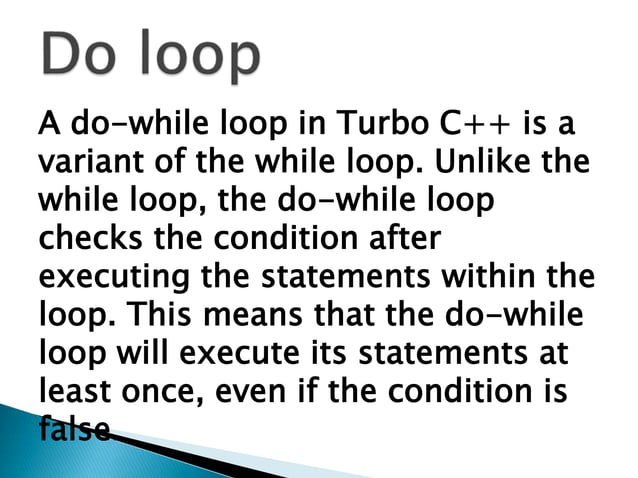 Do loop

A do-while loop in Turbo C++ is a variant of the while loop. Unlike the while loop, the do-while loop checks the condition after executing the statements within the loop. This means that the do-while loop will execute its statements at least once, even if the condition is false.